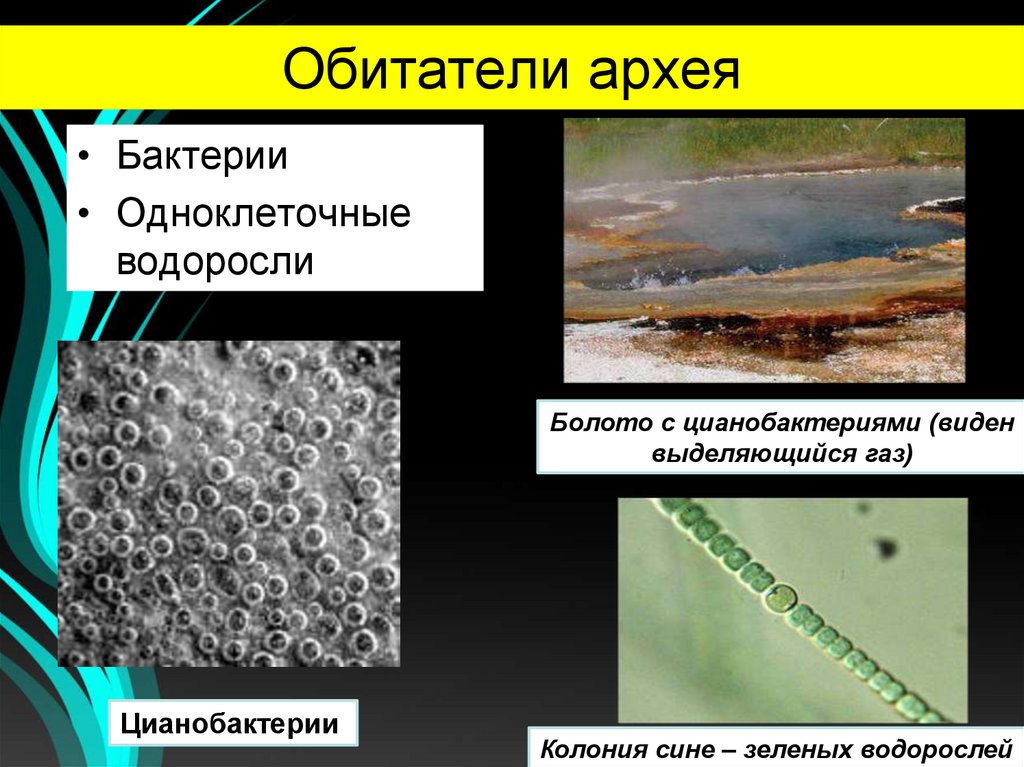 Обитатели архея

• Бактерии
• Одноклеточные водоросли

Болото с цианобактериями (виден выделяющийся газ)

Цианобактерии

Колония сине – зеленых водорослей